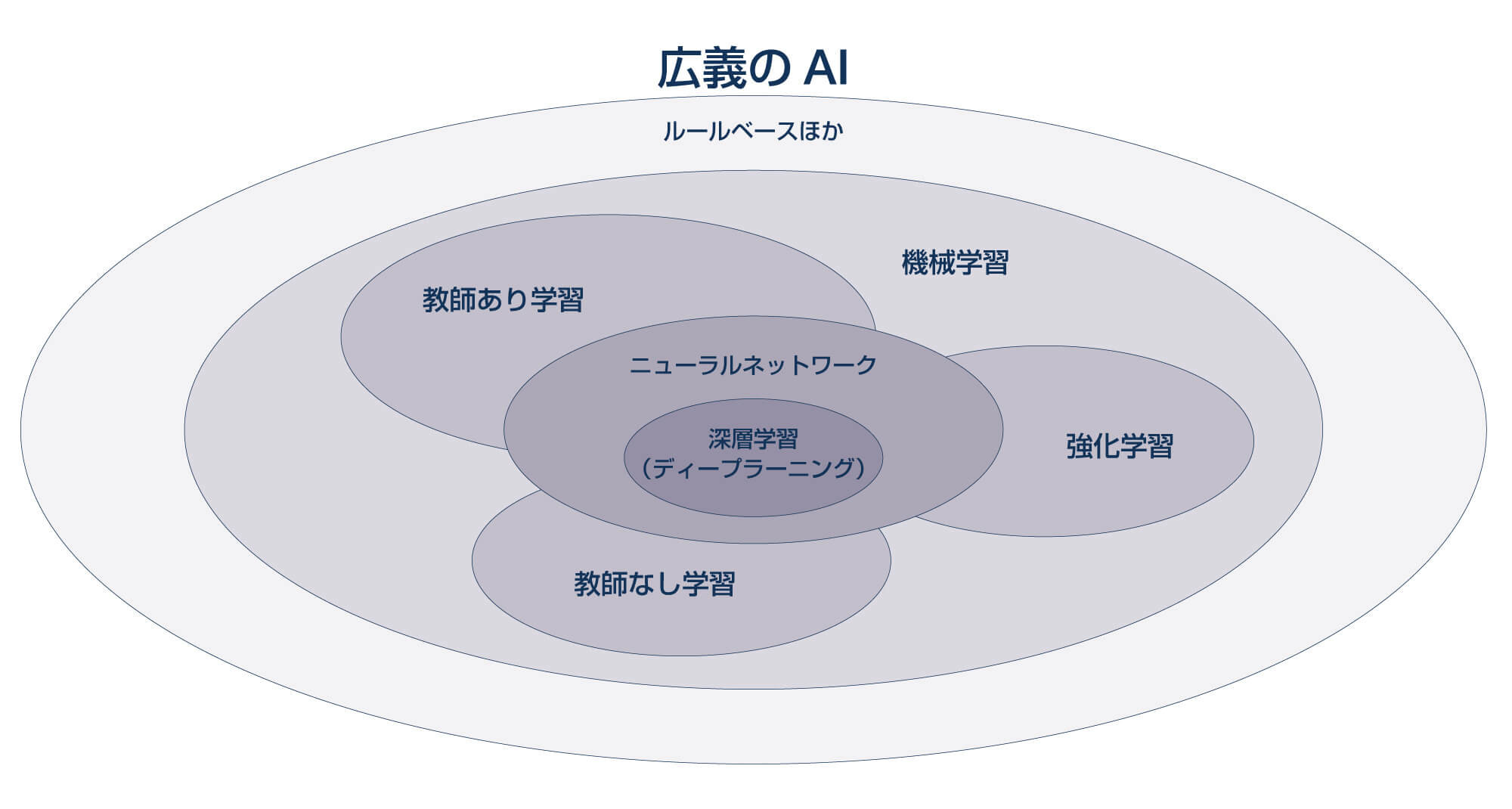 広義の AI

ルールベースほか

機械学習

教師あり学習

ニューラルネットワーク

深層学習
（ディープラーニング）

強化学習

教師なし学習